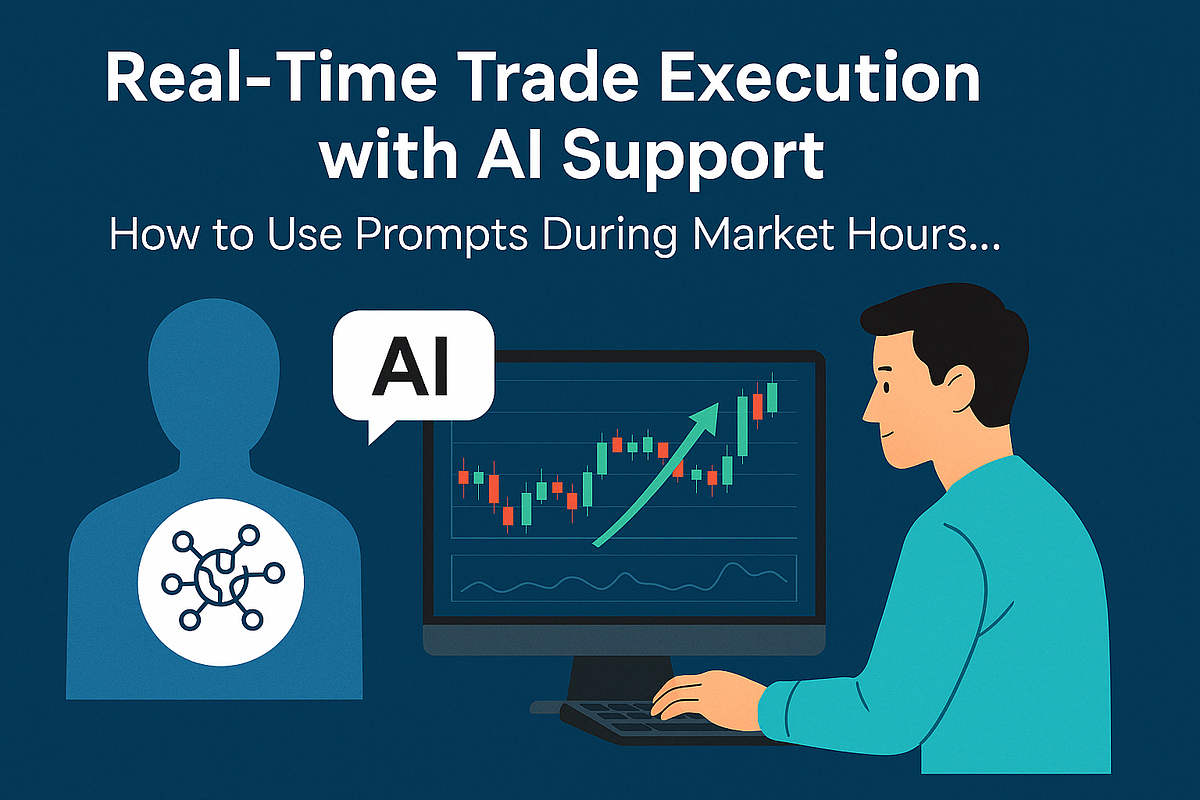 Real-Time Trade Execution with AI Support

How to Use Prompts During Market Hours...

AI